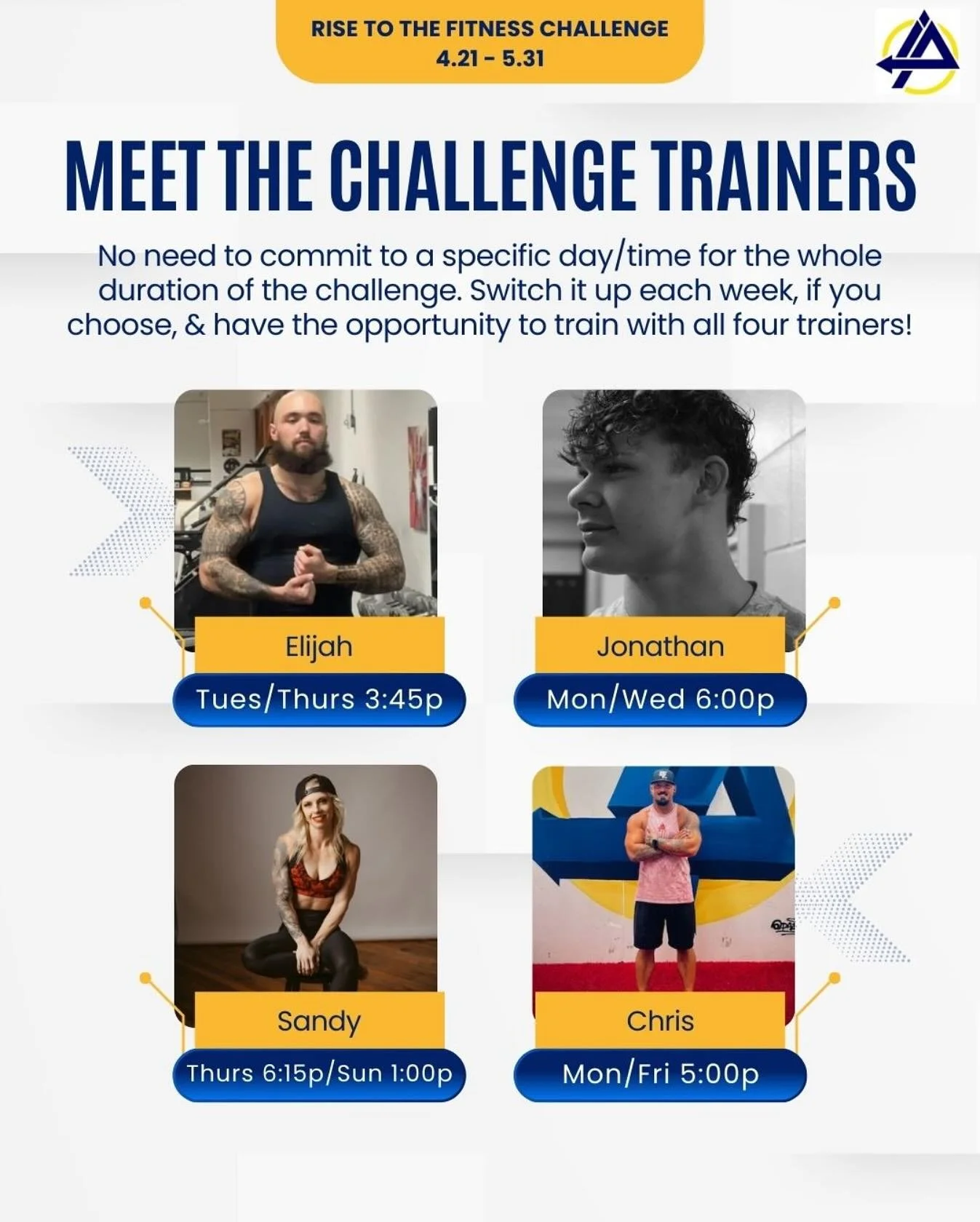 RISE TO THE FITNESS CHALLENGE
4.21 - 5.31

MEET THE CHALLENGE TRAINERS

No need to commit to a specific day/time for the whole duration of the challenge. Switch it up each week, if you choose, & have the opportunity to train with all four trainers!

Elijah
Tues/Thurs 3:45p

Jonathan
Mon/Wed 6:00p

Sandy
Thurs 6:15p/Sun 1:00p

Chris
Mon/Fri 5:00p